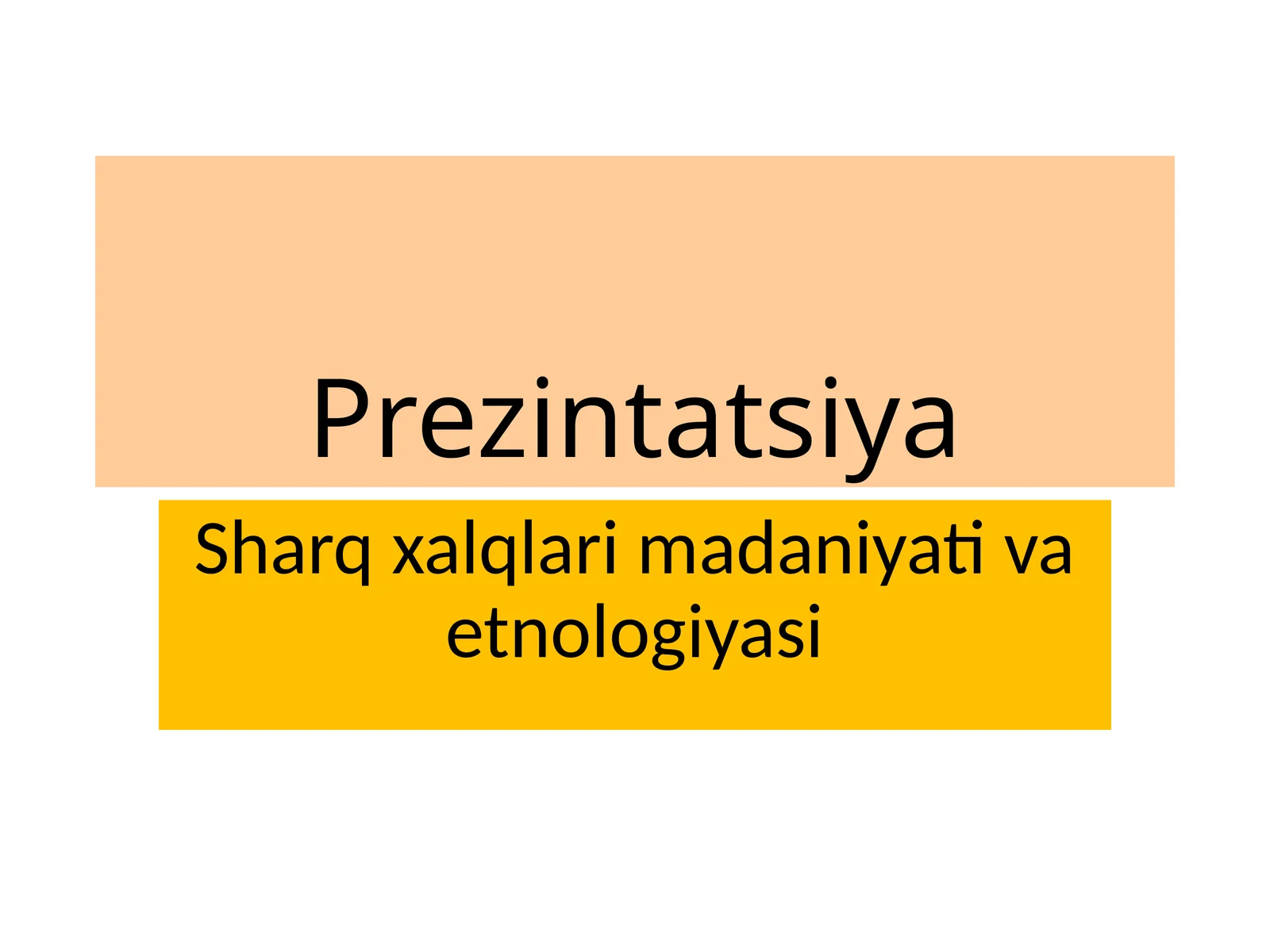 Prezintatsiya

Sharq xalqlari madaniyati va etnologiyasi